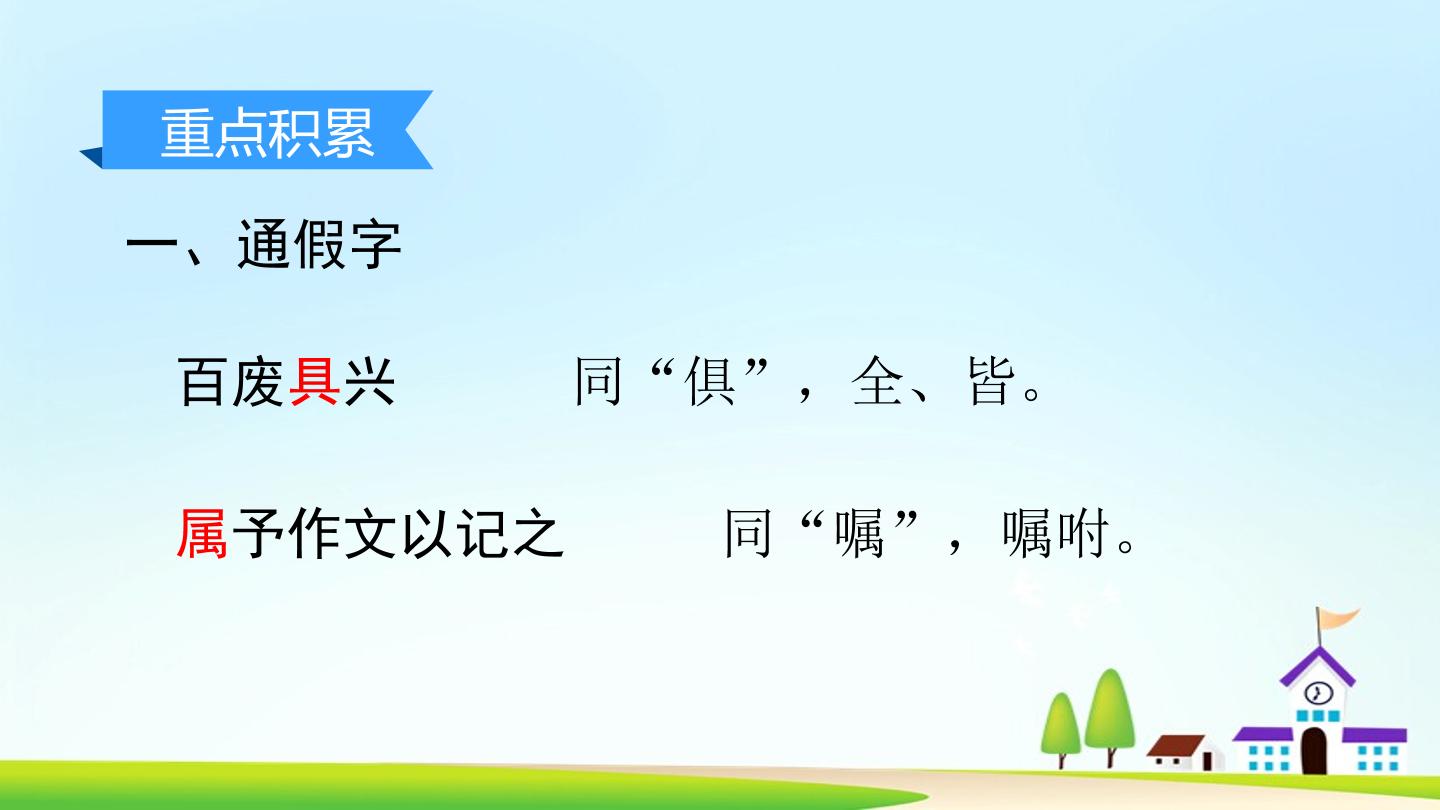 重点积累

一、通假字

百废具兴　　同“俱”，全、皆。

属予作文以记之　　同“嘱”，嘱咐。